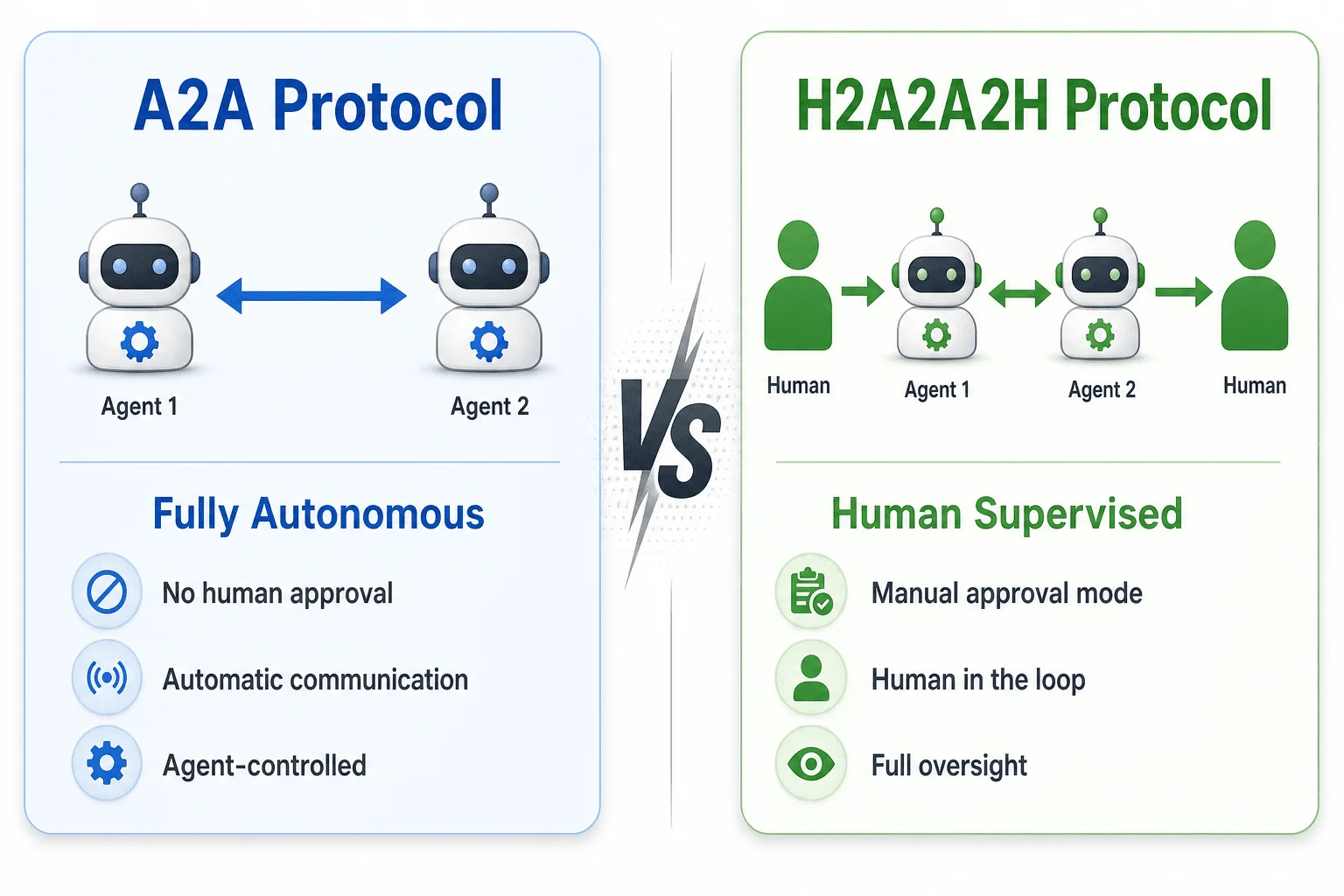 A2A Protocol

Agent 1

Agent 2

Fully Autonomous

No human approval

Automatic communication

Agent-controlled

VS

H2A2A2H Protocol

Human

Agent 1

Agent 2

Human

Human Supervised

Manual approval mode

Human in the loop

Full oversight